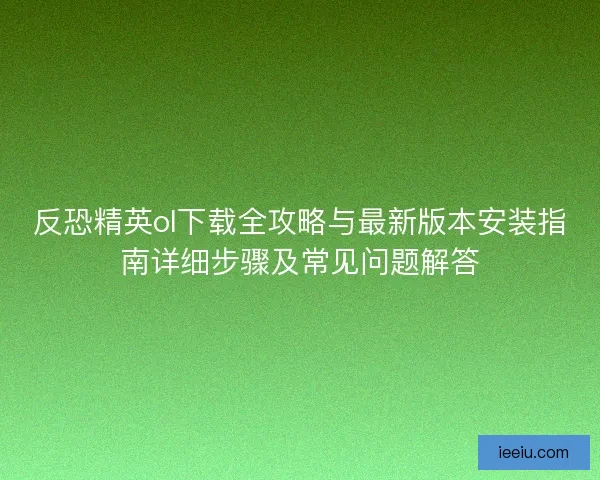 反恐精英ol下载全攻略与最新版本安装指南详细步骤及常见问题解答

ieeiu.com